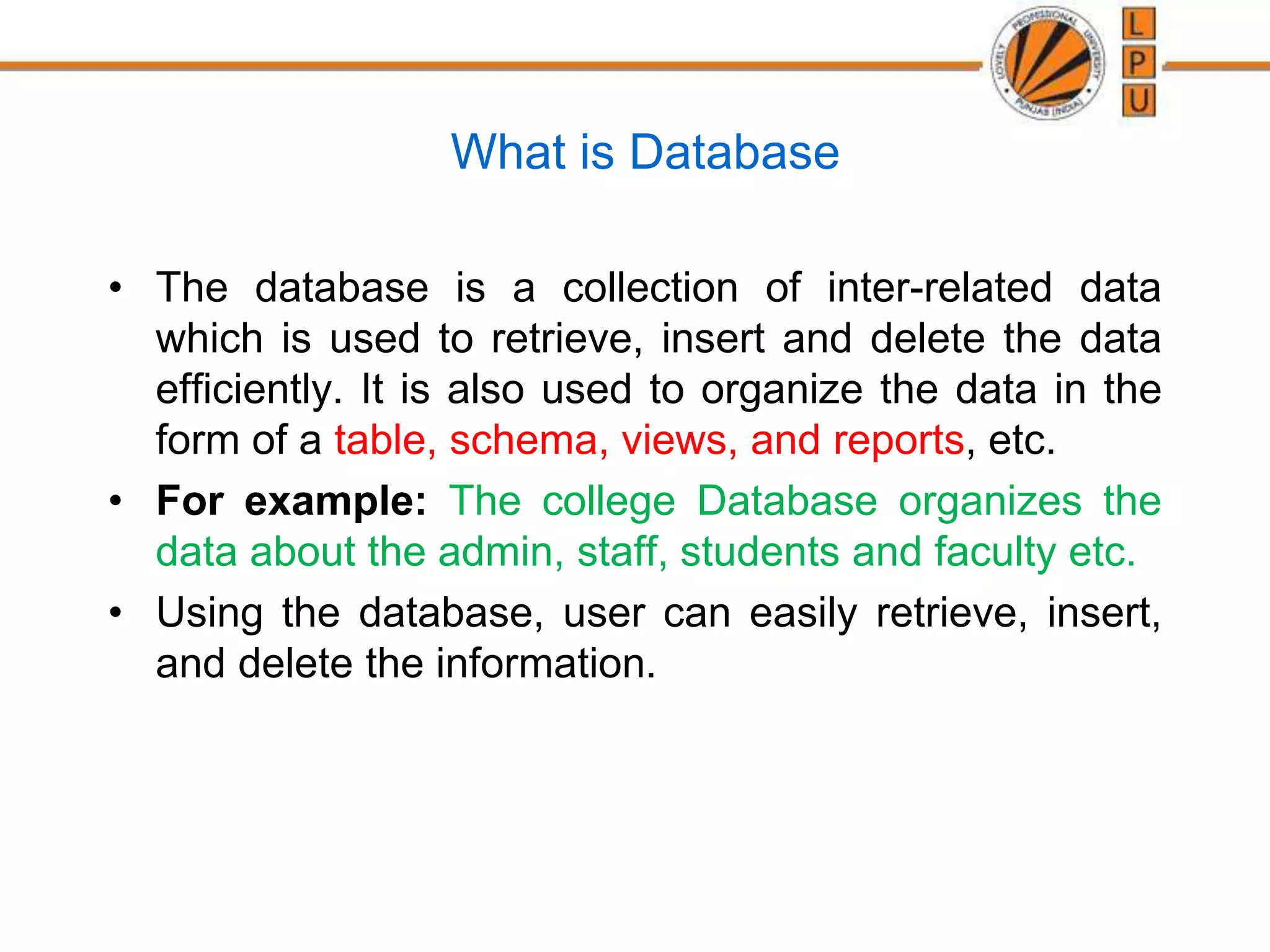 LOVELY PROFESSIONAL UNIVERSITY PUNJAB (INDIA)

L
P
U

What is Database

• The database is a collection of inter-related data which is used to retrieve, insert and delete the data efficiently. It is also used to organize the data in the form of a table, schema, views, and reports, etc.

• For example: The college Database organizes the data about the admin, staff, students and faculty etc.

• Using the database, user can easily retrieve, insert, and delete the information.